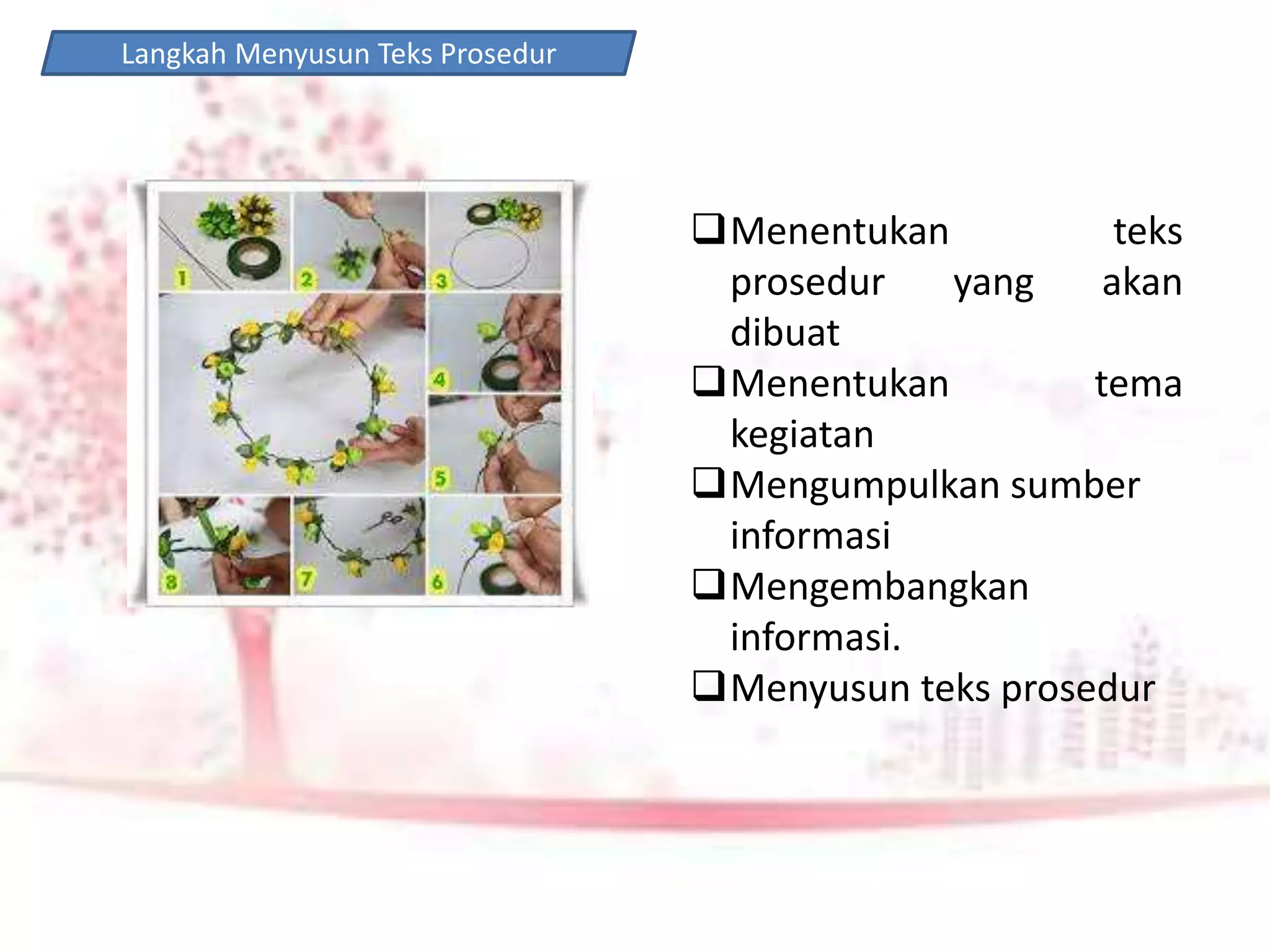 Langkah Menyusun Teks Prosedur

1 2 3 4 5 8 7 6

❑ Menentukan teks prosedur yang akan dibuat
❑ Menentukan tema kegiatan
❑ Mengumpulkan sumber informasi
❑ Mengembangkan informasi.
❑ Menyusun teks prosedur